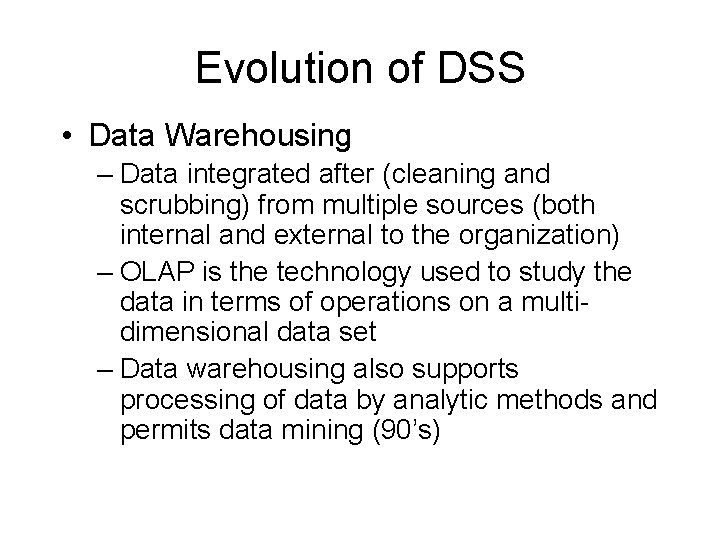 Evolution of DSS

• Data Warehousing

– Data integrated after (cleaning and scrubbing) from multiple sources (both internal and external to the organization)

– OLAP is the technology used to study the data in terms of operations on a multi-dimensional data set

– Data warehousing also supports processing of data by analytic methods and permits data mining (90’s)